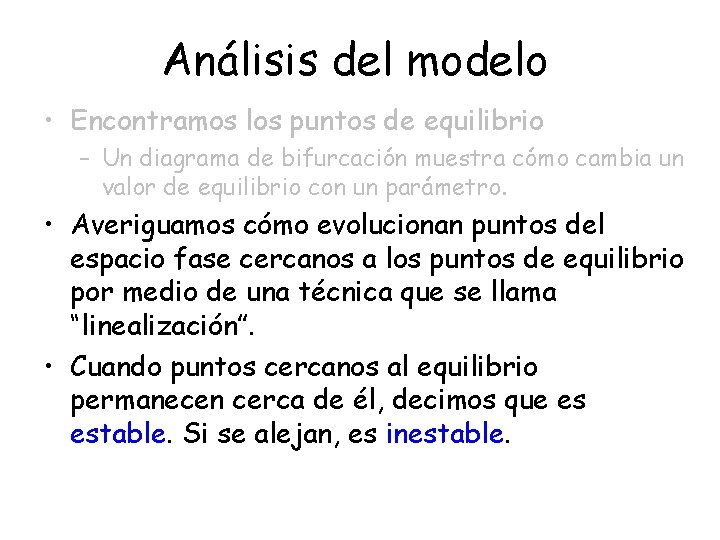 Análisis del modelo

• Encontramos los puntos de equilibrio
 – Un diagrama de bifurcación muestra cómo cambia un valor de equilibrio con un parámetro.

• Averiguamos cómo evolucionan puntos del espacio fase cercanos a los puntos de equilibrio por medio de una técnica que se llama “linealización”.

• Cuando puntos cercanos al equilibrio permanecen cerca de él, decimos que es estable. Si se alejan, es inestable.